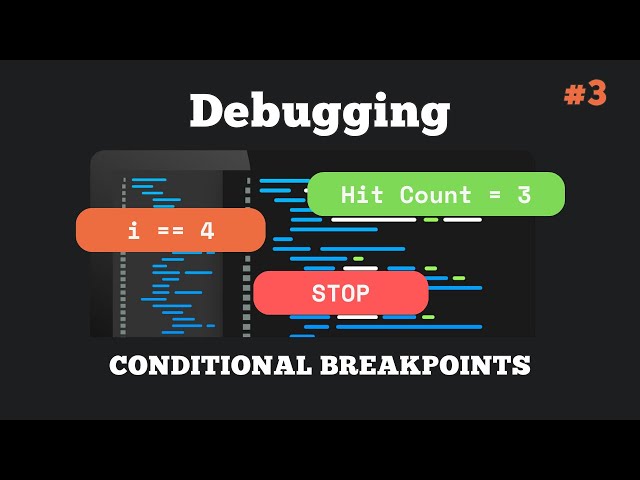 Debugging

#3

Hit Count = 3

i == 4

STOP

CONDITIONAL BREAKPOINTS